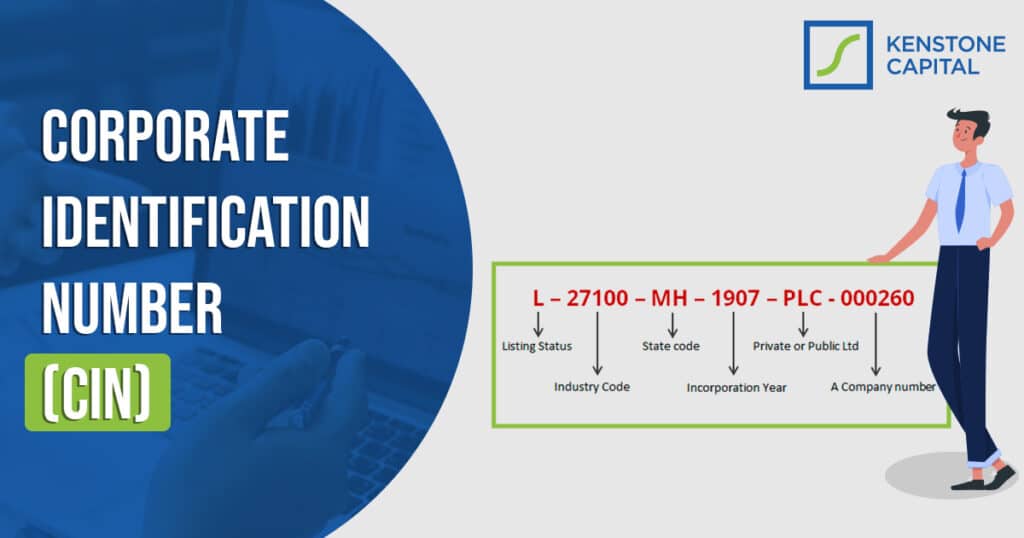 KENSTONE CAPITAL

CORPORATE IDENTIFICATION NUMBER

(CIN)

L – 27100 – MH – 1907 – PLC - 000260

Listing Status

Industry Code

State code

Incorporation Year

Private or Public Ltd

A Company number